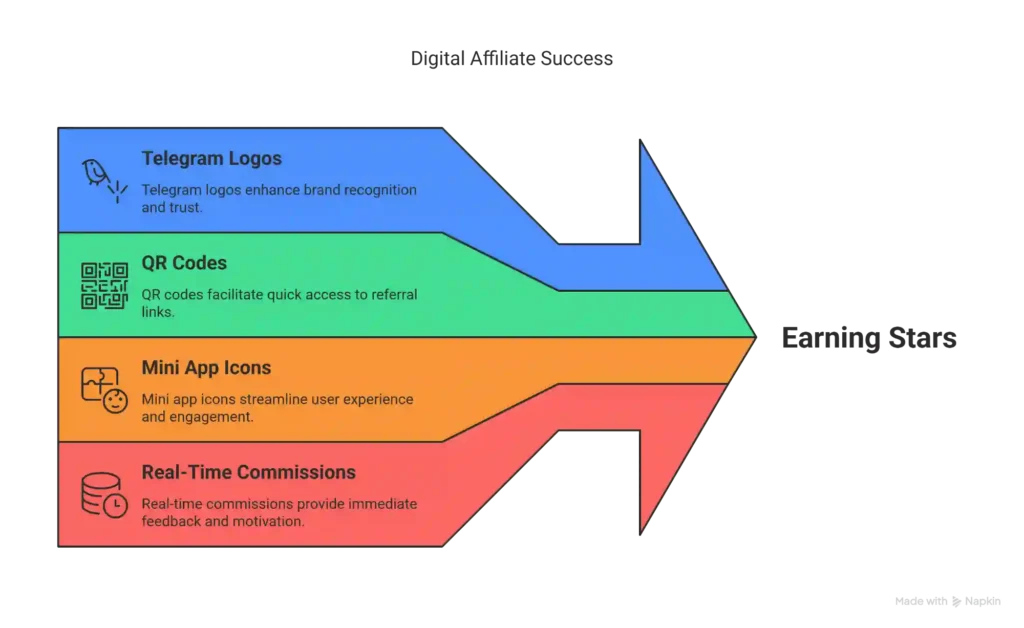 Digital Affiliate Success

Telegram Logos

Telegram logos enhance brand recognition and trust.

QR Codes

QR codes facilitate quick access to referral links.

Mini App Icons

Mini app icons streamline user experience and engagement.

Real-Time Commissions

Real-time commissions provide immediate feedback and motivation.

Earning Stars

Made with Napkin